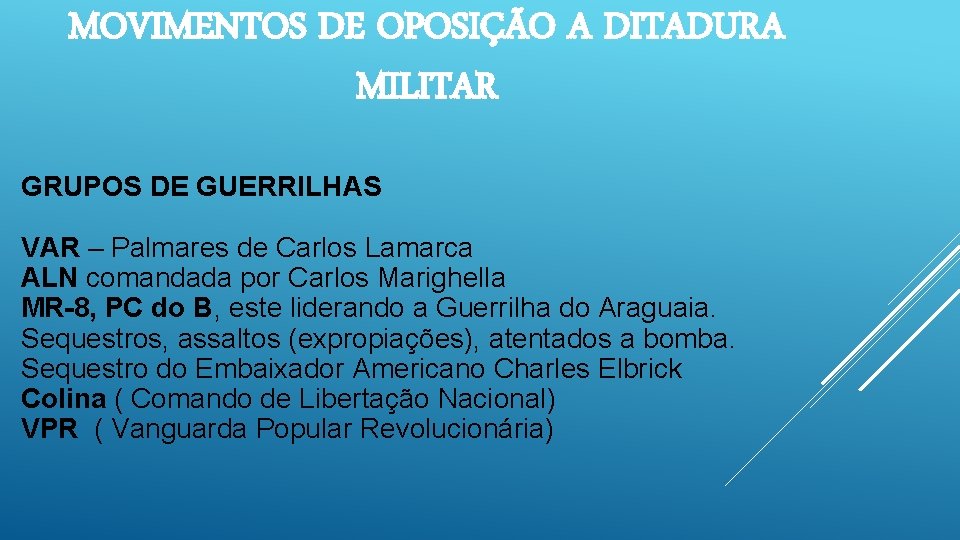 MOVIMENTOS DE OPOSIÇÃO A DITADURA MILITAR

GRUPOS DE GUERRILHAS

VAR – Palmares de Carlos Lamarca
ALN comandada por Carlos Marighella
MR-8, PC do B, este liderando a Guerrilha do Araguaia.
Sequestros, assaltos (expropiações), atentados a bomba.
Sequestro do Embaixador Americano Charles Elbrick
Colina ( Comando de Libertação Nacional)
VPR ( Vanguarda Popular Revolucionária)